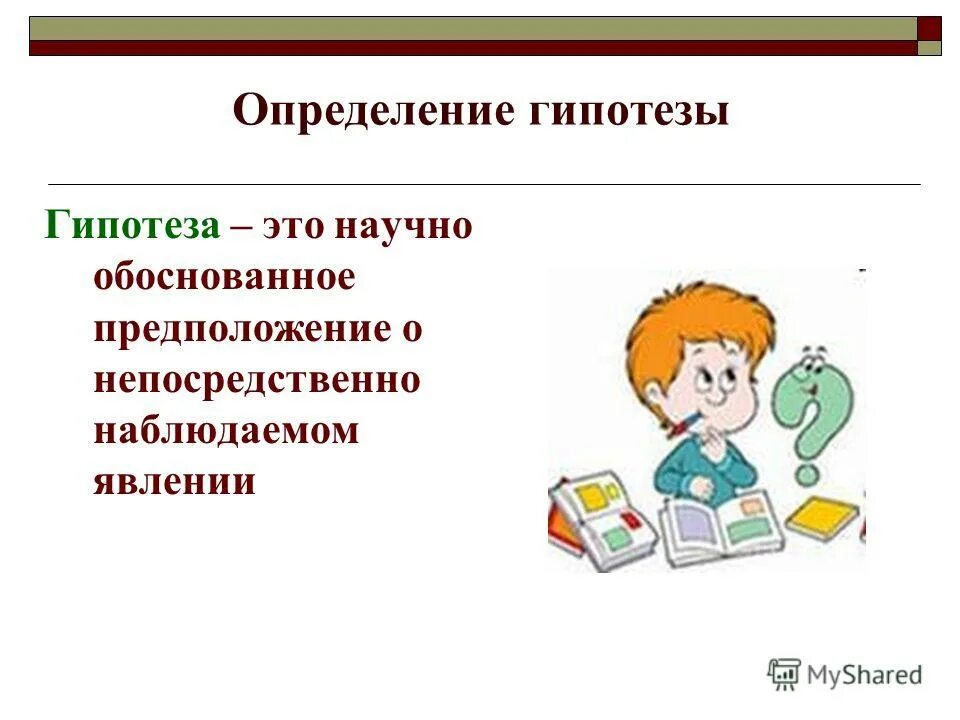 Определение гипотезы

Гипотеза – это научно обоснованное предположение о непосредственно наблюдаемом явлении

MyShared